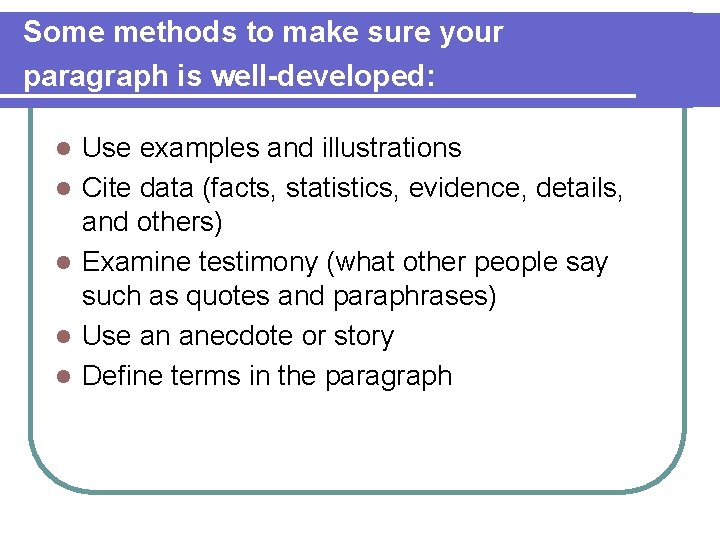 Some methods to make sure your paragraph is well-developed:

- Use examples and illustrations
- Cite data (facts, statistics, evidence, details, and others)
- Examine testimony (what other people say such as quotes and paraphrases)
- Use an anecdote or story
- Define terms in the paragraph